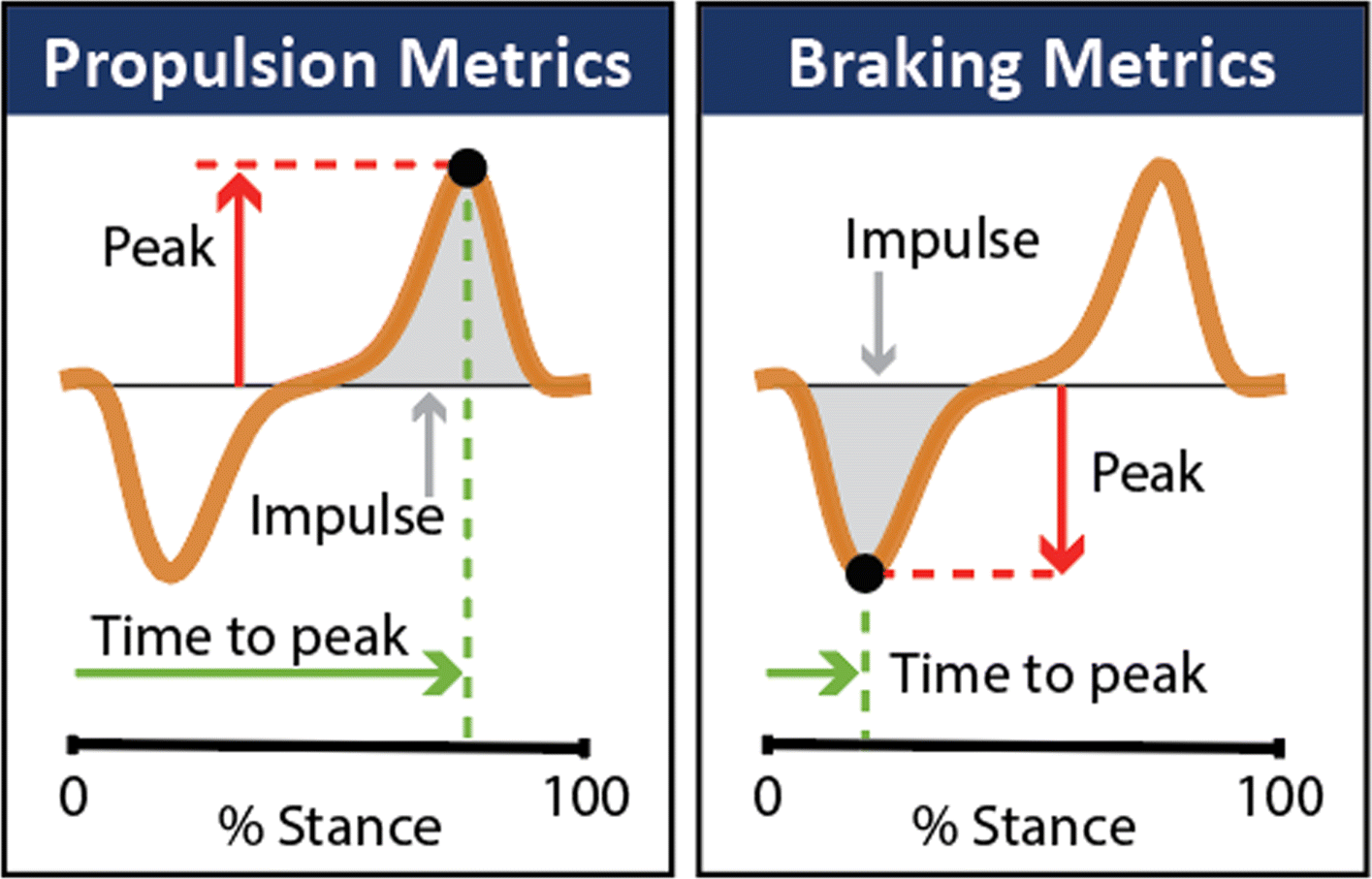 Propulsion Metrics

Peak

Impulse

Time to peak

0

% Stance

100

Braking Metrics

Impulse

Peak

Time to peak

0

% Stance

100